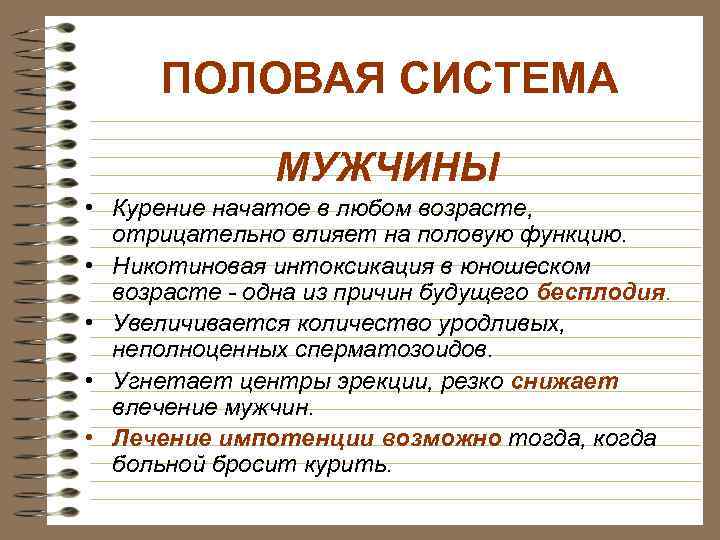 ПОЛОВАЯ СИСТЕМА

МУЖЧИНЫ

• Курение начатое в любом возрасте, отрицательно влияет на половую функцию.
• Никотиновая интоксикация в юношеском возрасте - одна из причин будущего бесплодия.
• Увеличивается количество уродливых, неполноценных сперматозоидов.
• Угнетает центры эрекции, резко снижает влечение мужчин.
• Лечение импотенции возможно тогда, когда больной бросит курить.